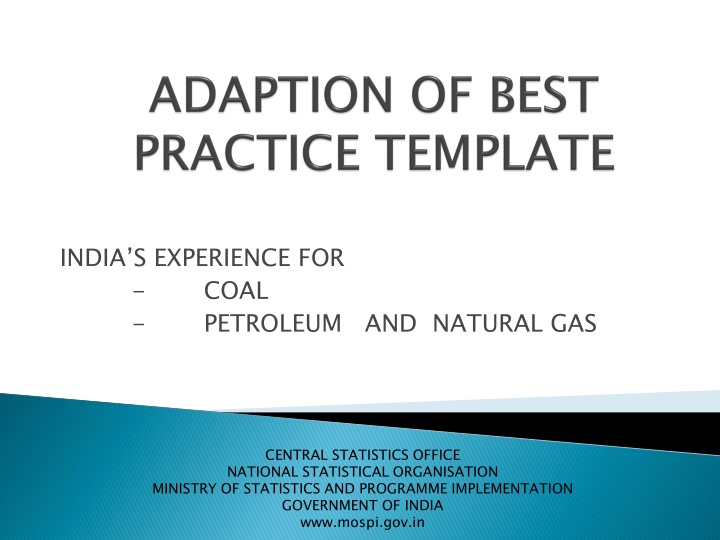 ADAPTION OF BEST PRACTICE TEMPLATE

INDIA'S EXPERIENCE FOR
- COAL
- PETROLEUM AND NATURAL GAS

CENTRAL STATISTICS OFFICE
NATIONAL STATISTICAL ORGANISATION
MINISTRY OF STATISTICS AND PROGRAMME IMPLEMENTATION
GOVERNMENT OF INDIA
www.mospi.gov.in